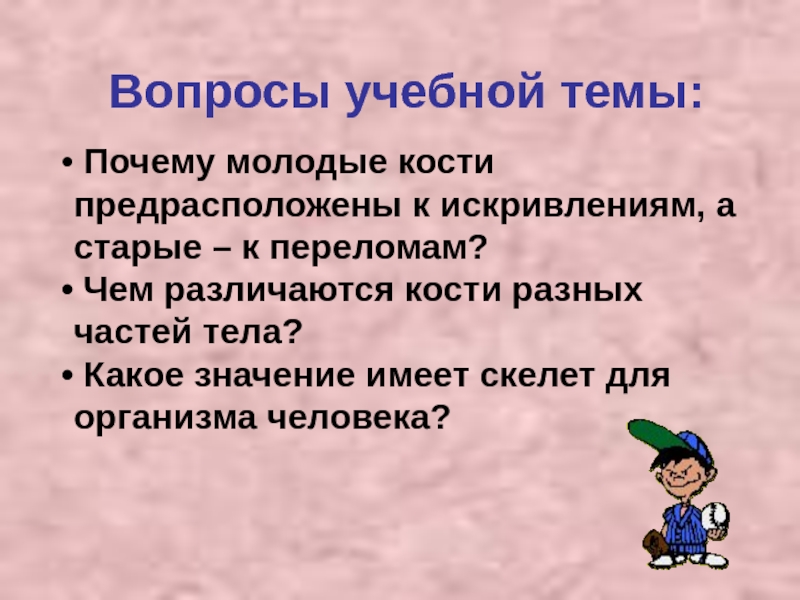 Вопросы учебной темы:

• Почему молодые кости предрасположены к искривлениям, а старые – к переломам?
• Чем различаются кости разных частей тела?
• Какое значение имеет скелет для организма человека?